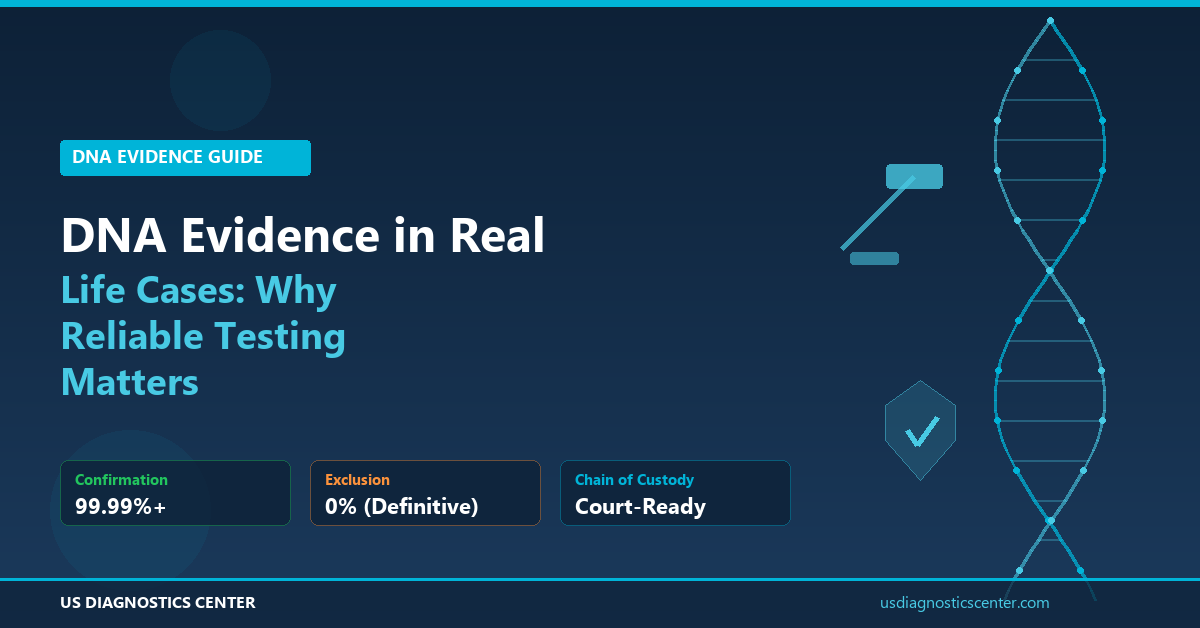 DNA EVIDENCE GUIDE

DNA Evidence in Real
Life Cases: Why Reliable Testing Matters

Confirmation
99.99%+

Exclusion
0% (Definitive)

Chain of Custody
Court-Ready

US DIAGNOSTICS CENTER

usdiagnosticscenter.com